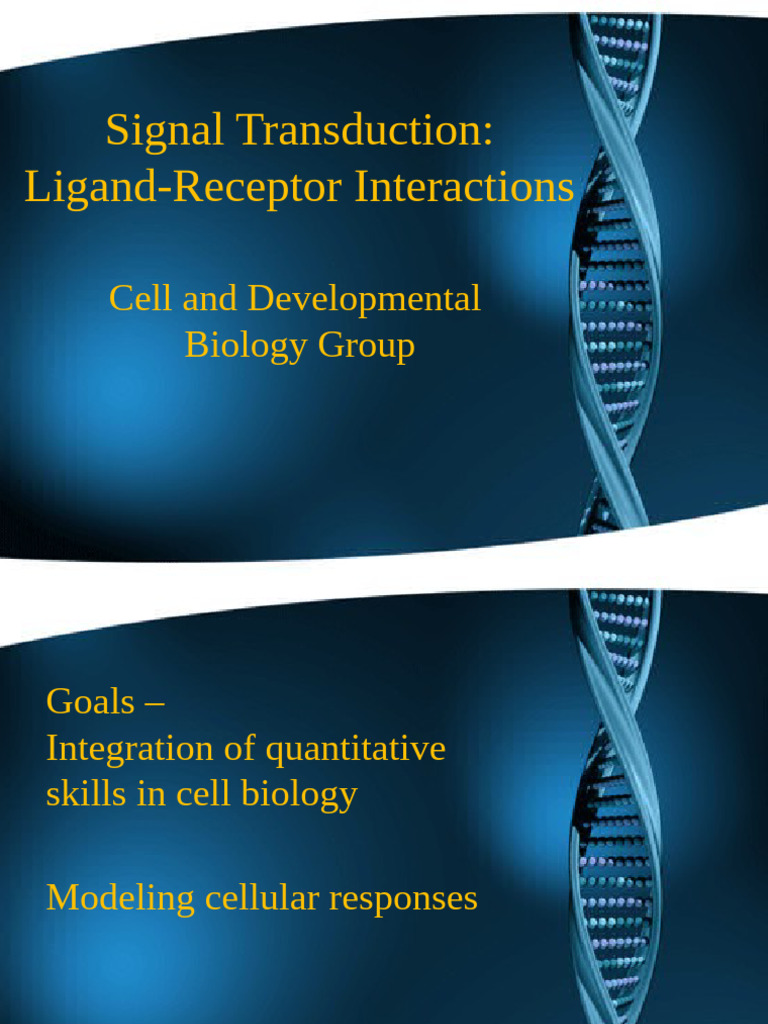 Signal Transduction: Ligand-Receptor Interactions

Cell and Developmental Biology Group

Goals –
Integration of quantitative skills in cell biology

Modeling cellular responses